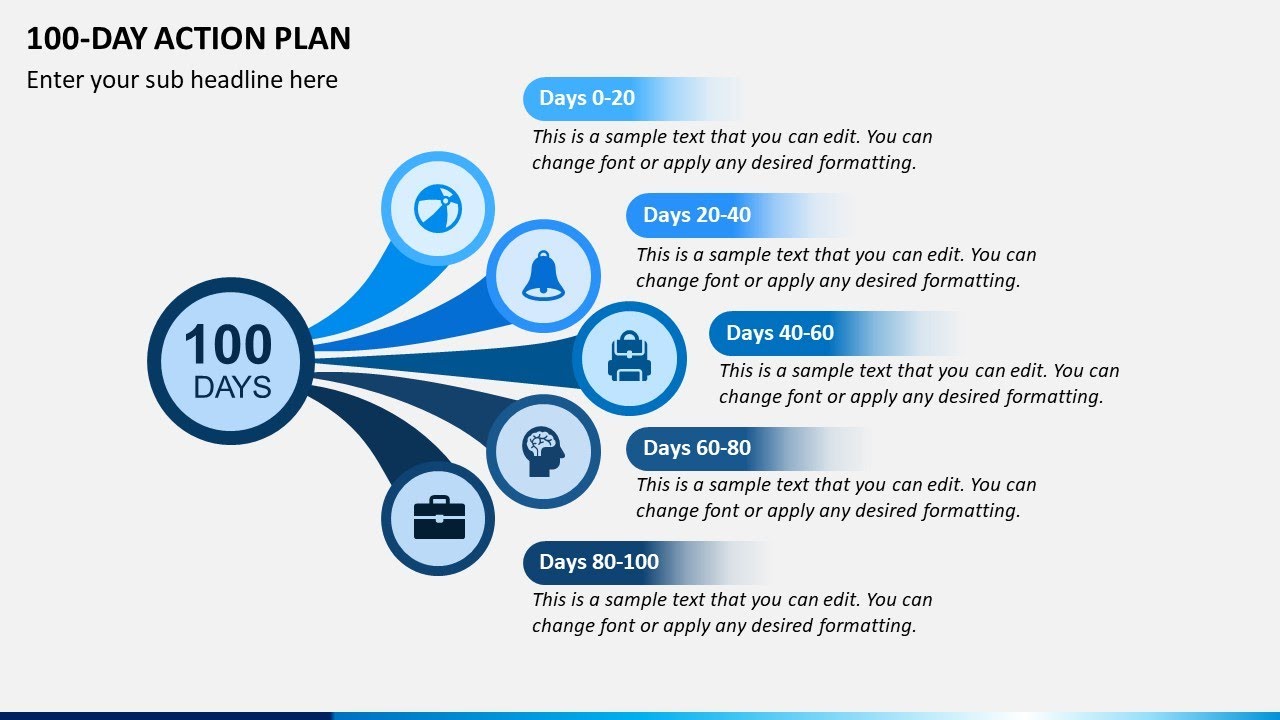 100-DAY ACTION PLAN

Enter your sub headline here

100
DAYS

Days 0-20

This is a sample text that you can edit. You can change font or apply any desired formatting.

Days 20-40

This is a sample text that you can edit. You can change font or apply any desired formatting.

Days 40-60

This is a sample text that you can edit. You can change font or apply any desired formatting.

Days 60-80

This is a sample text that you can edit. You can change font or apply any desired formatting.

Days 80-100

This is a sample text that you can edit. You can change font or apply any desired formatting.